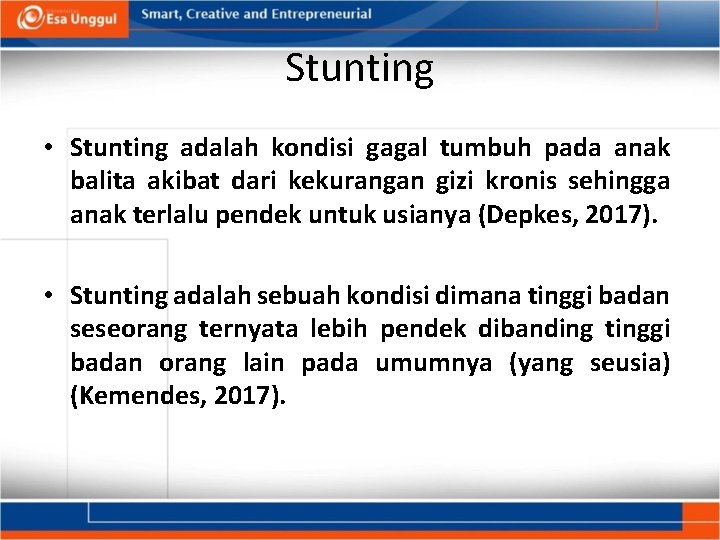 Esa Unggul

Smart, Creative and Entrepreneurial

Stunting

• Stunting adalah kondisi gagal tumbuh pada anak balita akibat dari kekurangan gizi kronis sehingga anak terlalu pendek untuk usianya (Depkes, 2017).

• Stunting adalah sebuah kondisi dimana tinggi badan seseorang ternyata lebih pendek dibanding tinggi badan orang lain pada umumnya (yang seusia) (Kemendes, 2017).